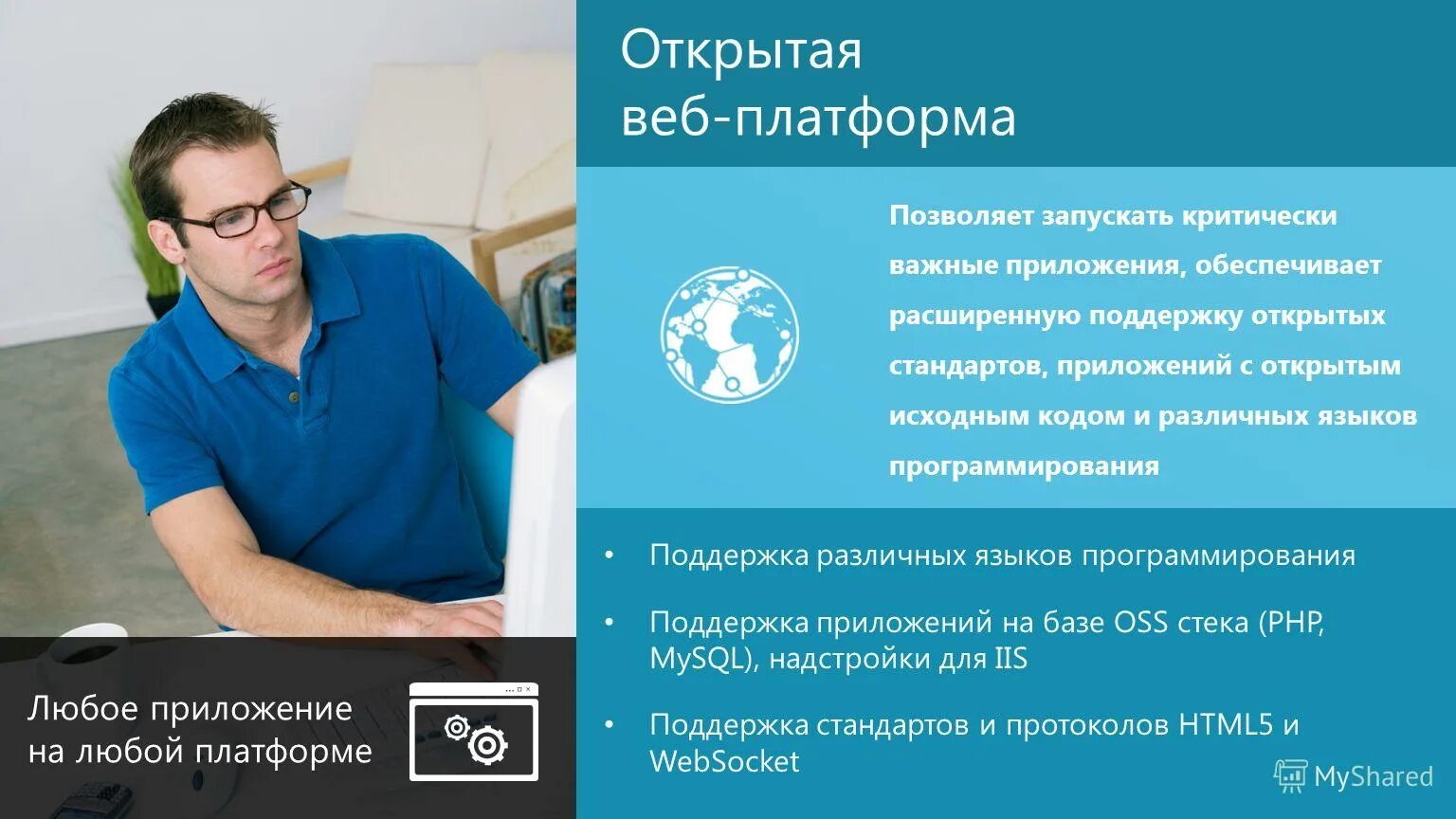 Открытая веб-платформа

Позволяет запускать критически важные приложения, обеспечивает расширенную поддержку открытых стандартов, приложений с открытым исходным кодом и различных языков программирования

• Поддержка различных языков программирования
• Поддержка приложений на базе OSS стека (PHP, MySQL), надстройки для IIS
• Поддержка стандартов и протоколов HTML5 и WebSocket

Любое приложение на любой платформе

MyShared